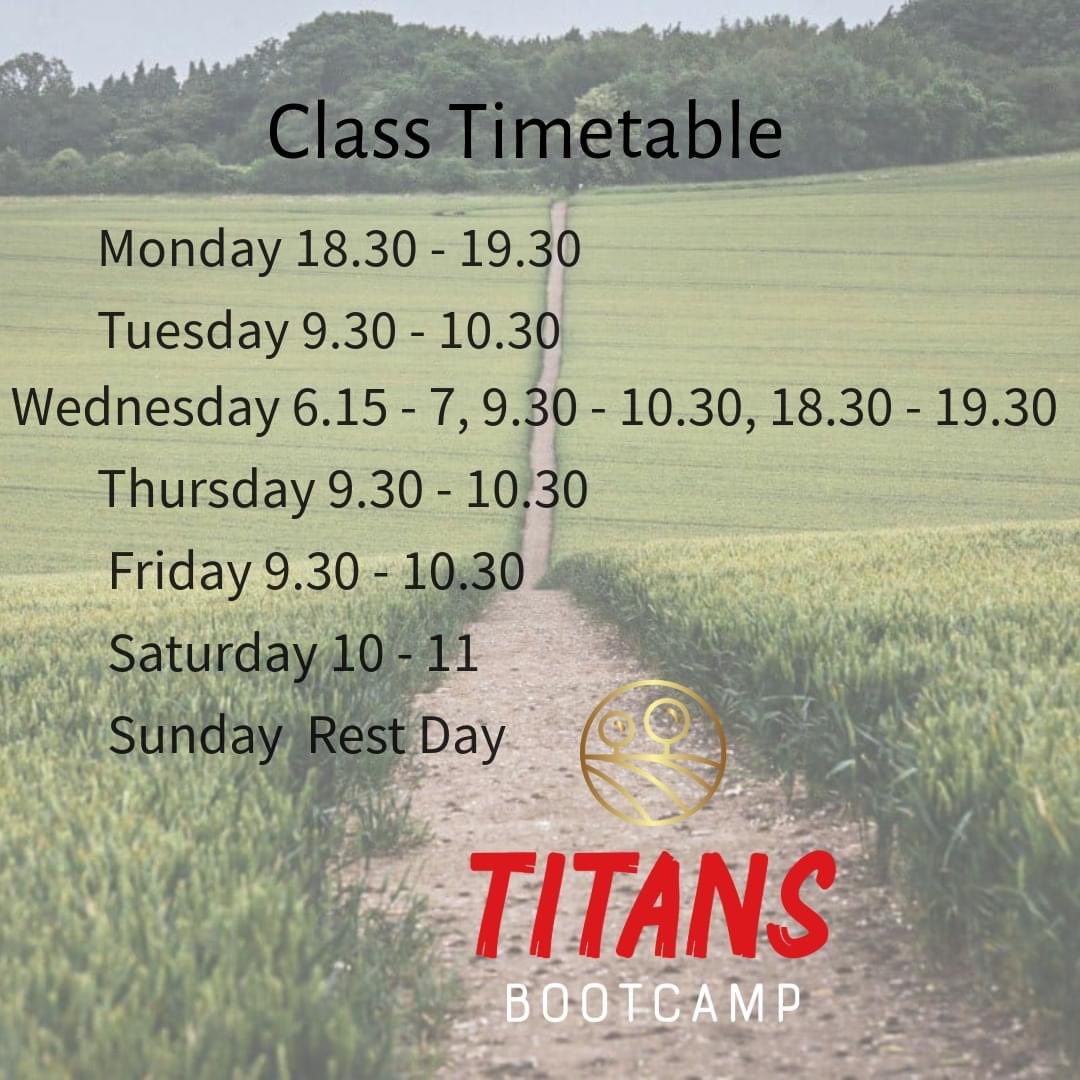 Class Timetable

Monday 18.30 - 19.30

Tuesday 9.30 - 10.30

Wednesday 6.15 - 7, 9.30 - 10.30, 18.30 - 19.30

Thursday 9.30 - 10.30

Friday 9.30 - 10.30

Saturday 10 - 11

Sunday Rest Day

TITANS
BOOTCAMP